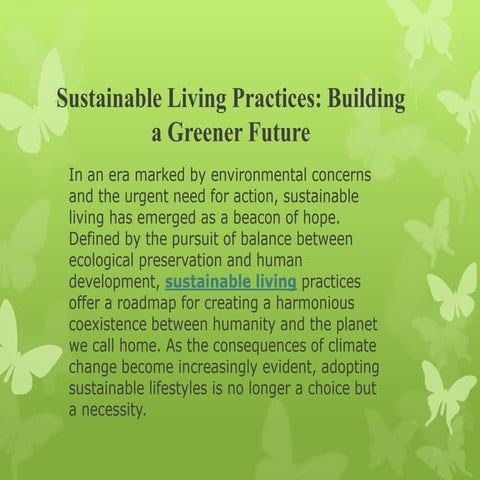 Sustainable Living Practices: Building a Greener Future

In an era marked by environmental concerns and the urgent need for action, sustainable living has emerged as a beacon of hope. Defined by the pursuit of balance between ecological preservation and human development, sustainable living practices offer a roadmap for creating a harmonious coexistence between humanity and the planet we call home. As the consequences of climate change become increasingly evident, adopting sustainable lifestyles is no longer a choice but a necessity.